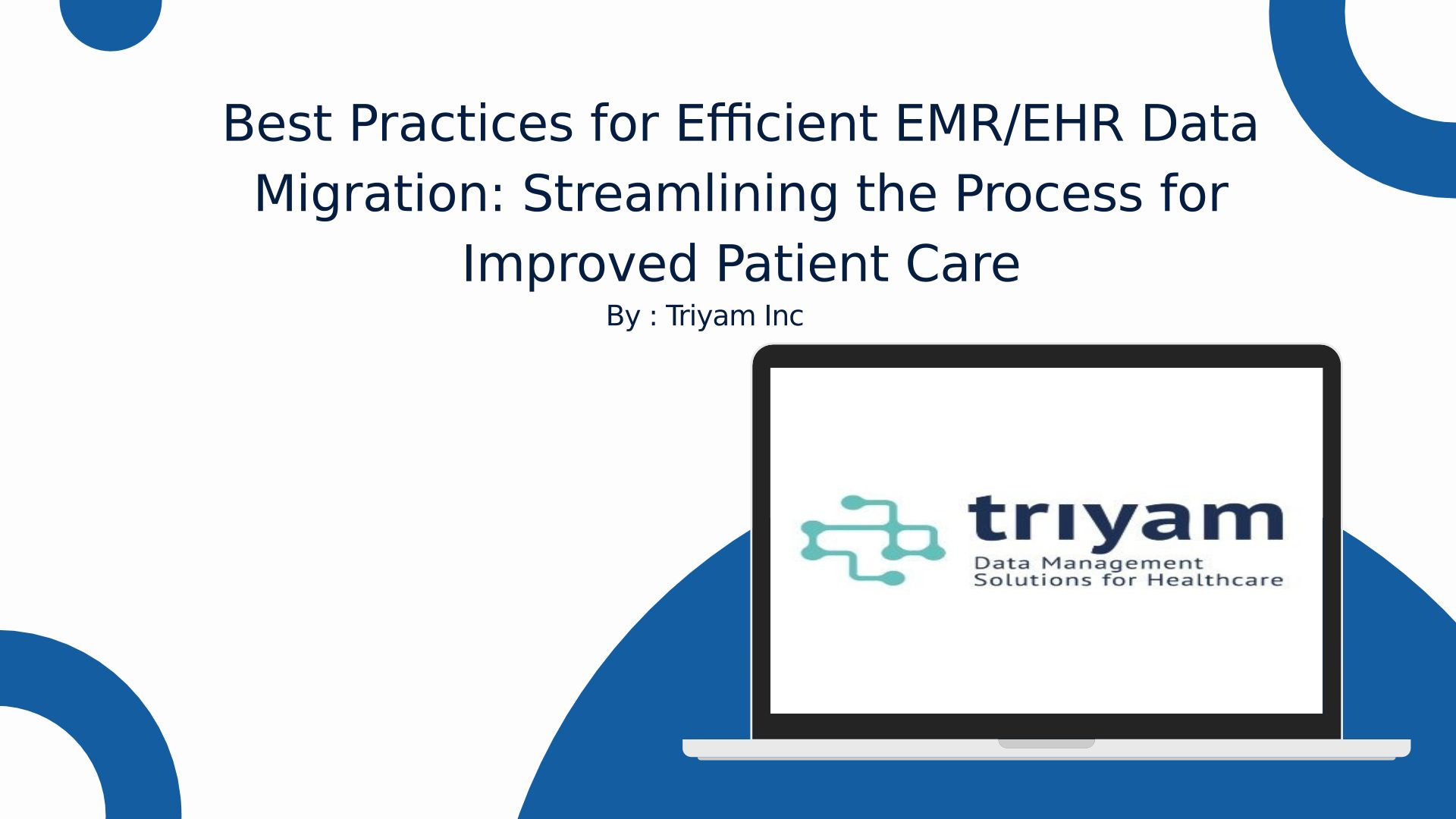 Best Practices for Efficient EMR/EHR Data Migration: Streamlining the Process for Improved Patient Care

By : Triyam Inc

triyam
Data Management
Solutions for Healthcare